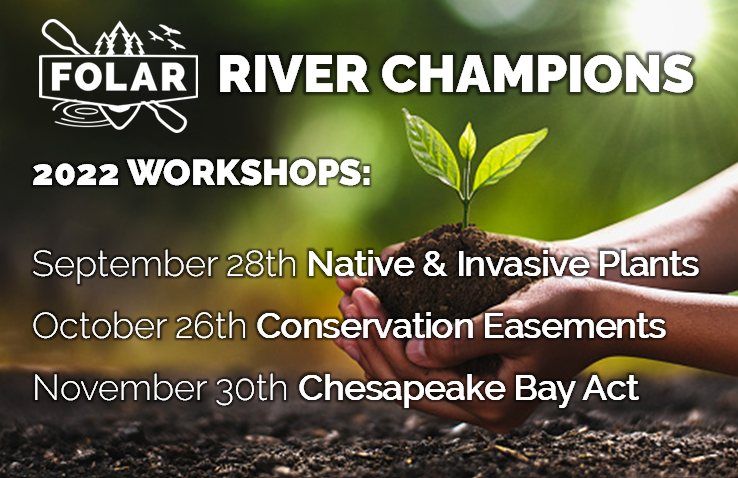 FOLAR RIVER CHAMPIONS

2022 WORKSHOPS:

September 28th Native & Invasive Plants

October 26th Conservation Easements

November 30th Chesapeake Bay Act